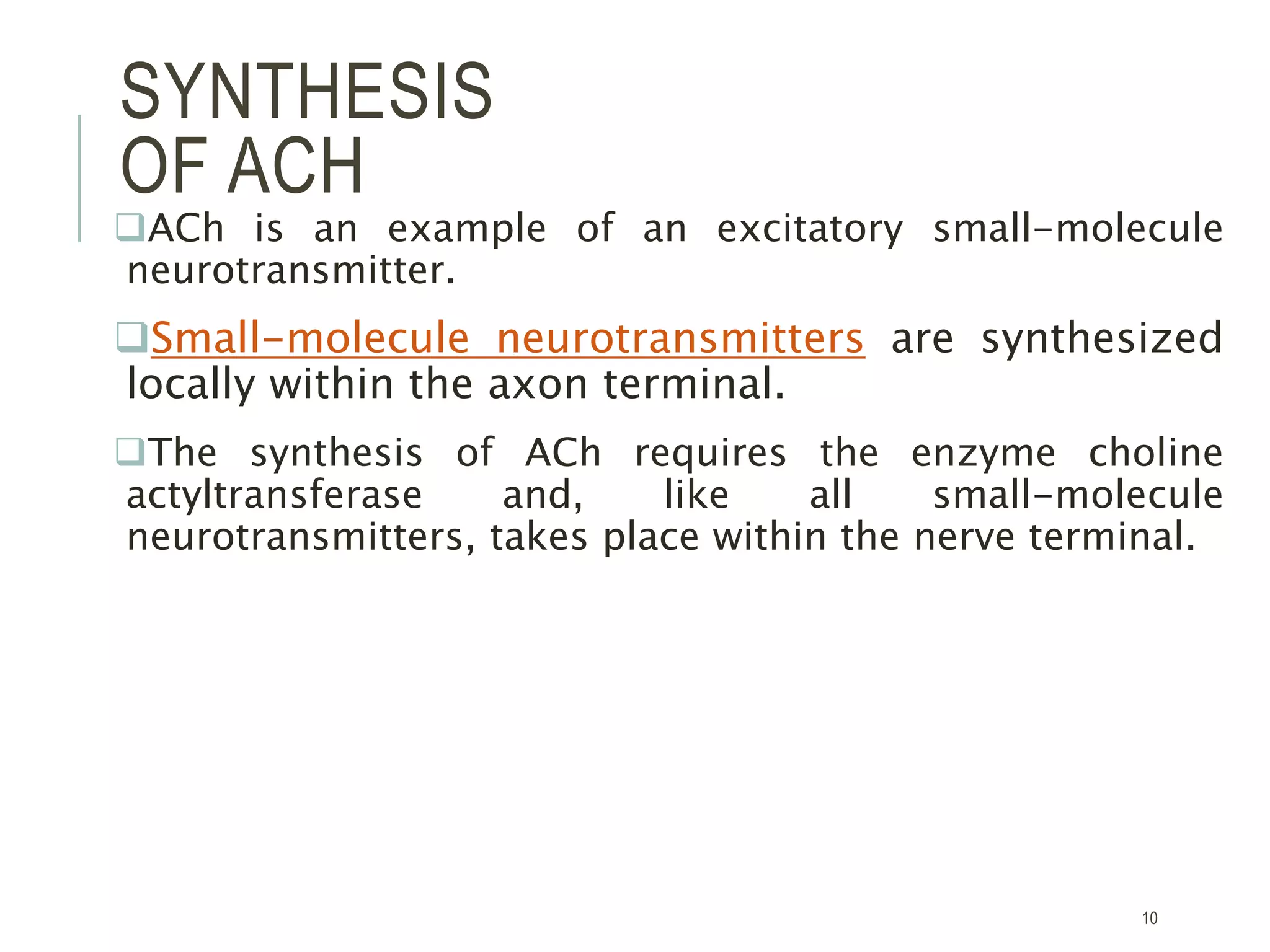 SYNTHESIS OF ACH

❑ACh is an example of an excitatory small-molecule neurotransmitter.

❑Small-molecule neurotransmitters are synthesized locally within the axon terminal.

❑The synthesis of ACh requires the enzyme choline actyltransferase and, like all small-molecule neurotransmitters, takes place within the nerve terminal.

10